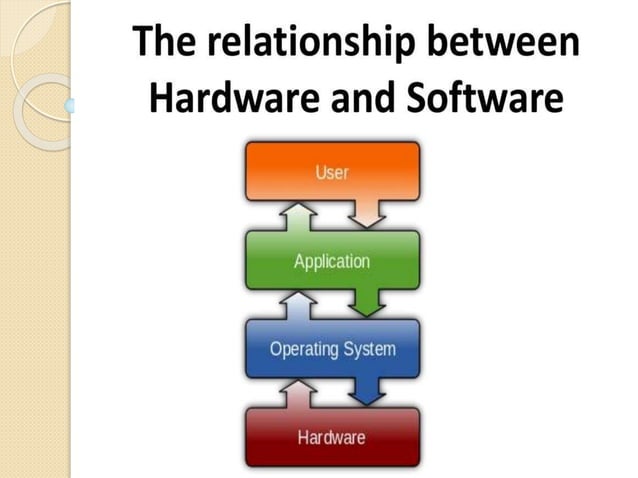 The relationship between Hardware and Software

User

Application

Operating System

Hardware